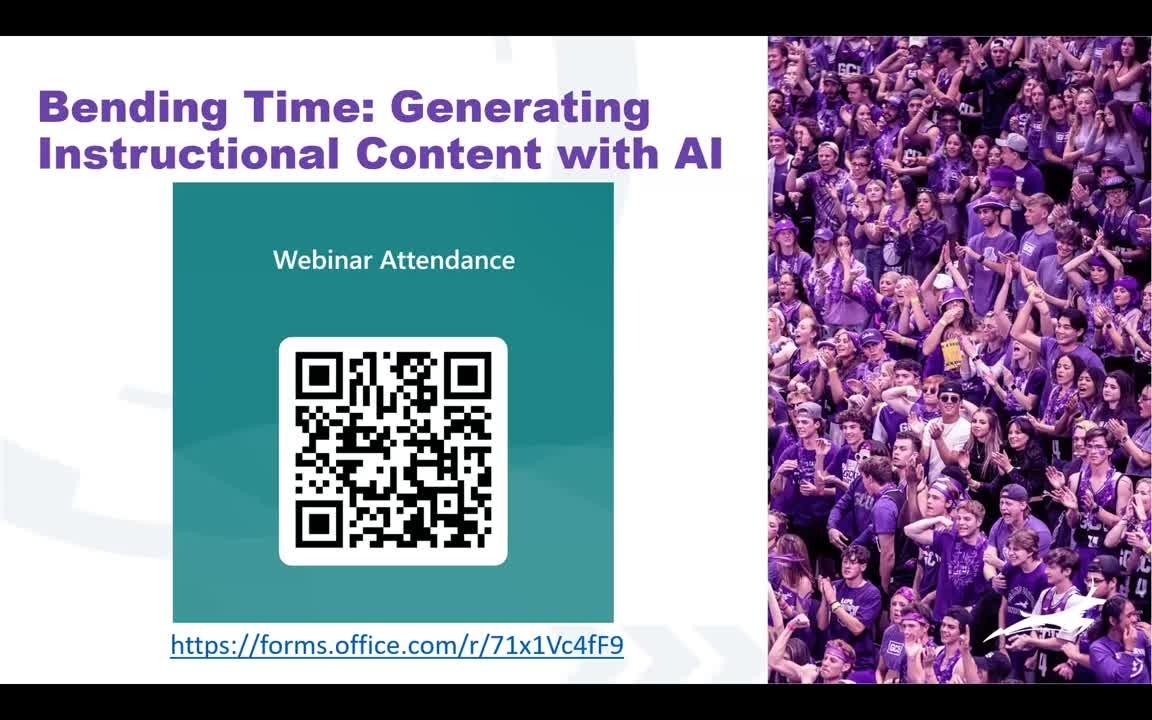 Bending Time: Generating Instructional Content with AI

Webinar Attendance

https://forms.office.com/r/71x1Vc4fF9